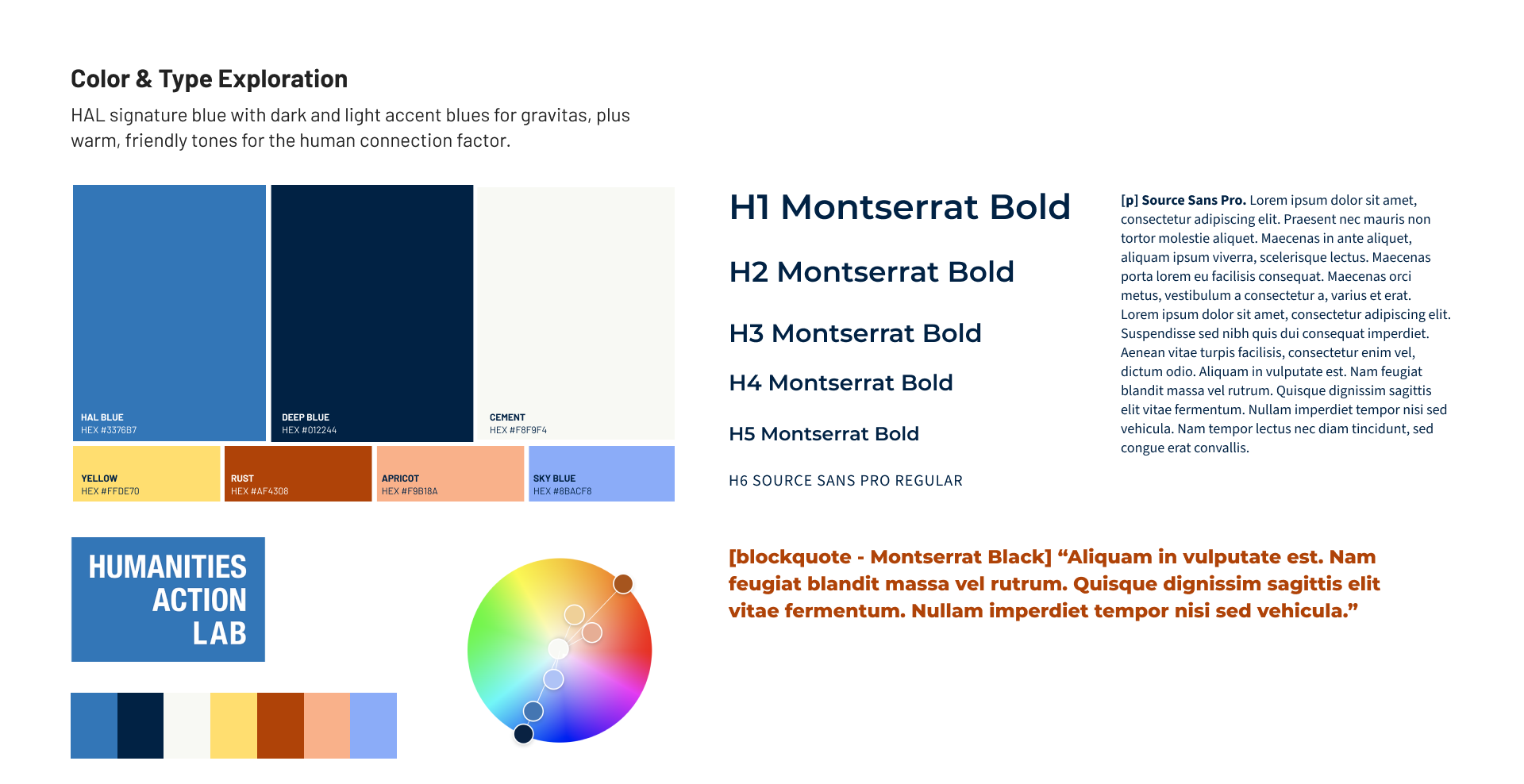 Color & Type Exploration

HAL signature blue with dark and light accent blues for gravitas, plus warm, friendly tones for the human connection factor.

HAL BLUE
HEX #3376B7

DEEP BLUE
HEX #012244

CEMENT
HEX #F8F9F4

YELLOW
HEX #FFDE70

RUST
HEX #AF4308

APRICOT
HEX #F9B18A

SKY BLUE
HEX #8BACF8

HUMANITIES ACTION LAB

H1 Montserrat Bold

H2 Montserrat Bold

H3 Montserrat Bold

H4 Montserrat Bold

H5 Montserrat Bold

H6 SOURCE SANS PRO REGULAR

[p] Source Sans Pro. Lorem ipsum dolor sit amet, consectetur adipiscing elit. Praesent nec mauris non tortor molestie aliquet. Maecenas in ante aliquet, aliquam ipsum viverra, scelerisque lectus. Maecenas porta lorem eu facilisis consequat. Maecenas orci metus, vestibulum a consectetur a, varius et erat. Lorem ipsum dolor sit amet, consectetur adipiscing elit. Suspendisse sed nibh quis dui consequat imperdiet. Aenean vitae turpis facilisis, consectetur enim vel, dictum odio. Aliquam in vulputate est. Nam feugiat blandit massa vel rutrum. Quisque dignissim sagittis elit vitae fermentum. Nullam imperdiet tempor nisi sed vehicula. Nam tempor lectus nec diam tincidunt, sed congue erat convallis.

[blockquote - Montserrat Black] “Aliquam in vulputate est. Nam feugiat blandit massa vel rutrum. Quisque dignissim sagittis elit vitae fermentum. Nullam imperdiet tempor nisi sed vehicula.”